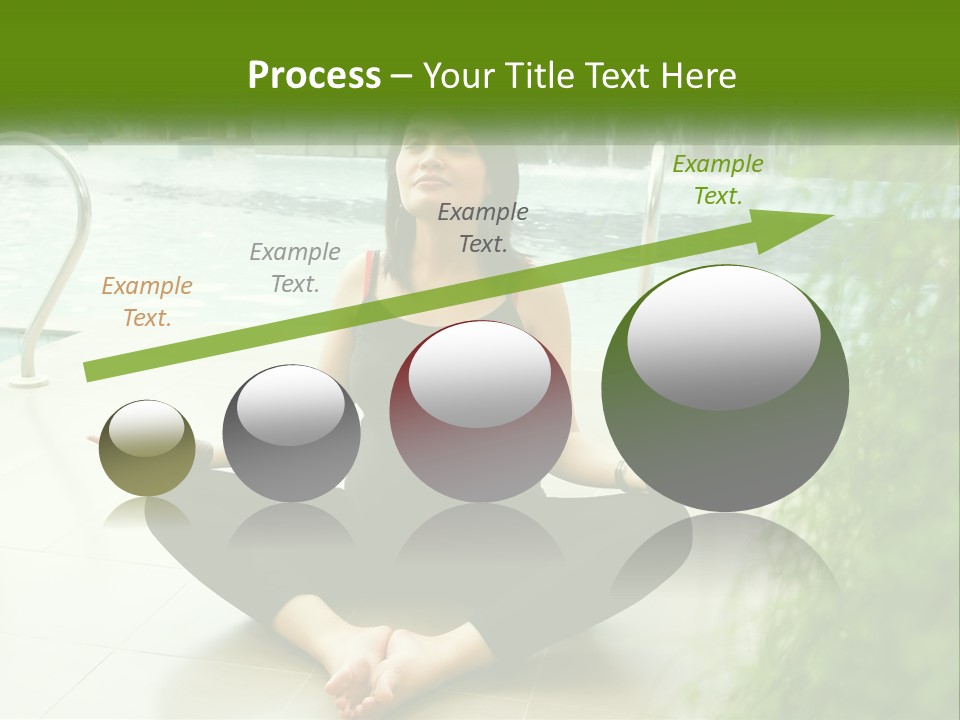 Process – Your Title Text Here

Example Text.

Example Text.

Example Text.

Example Text.